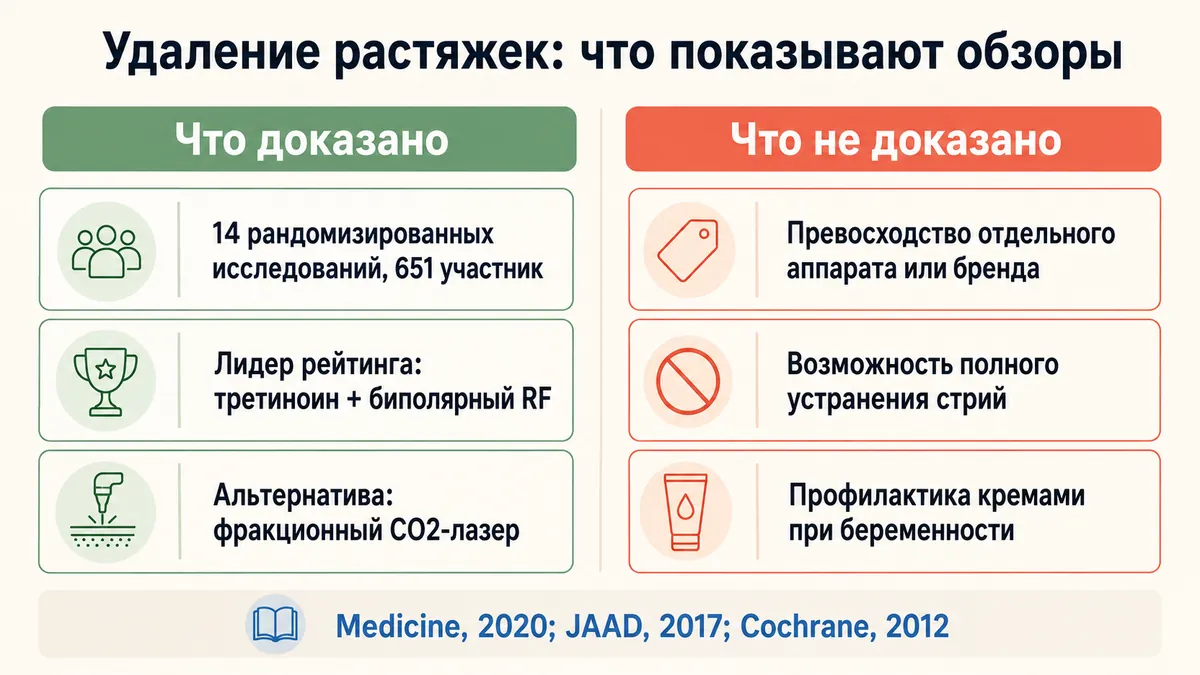 Удаление растяжек: что показывают обзоры

Что доказано

14 рандомизированных исследований, 651 участник

Лидер рейтинга: третиноин + биполярный RF

Альтернатива: фракционный CO2-лазер

Что не доказано

Превосходство отдельного аппарата или бренда

Возможность полного устранения стрий

Профилактика кремами при беременности

Medicine, 2020; JAAD, 2017; Cochrane, 2012